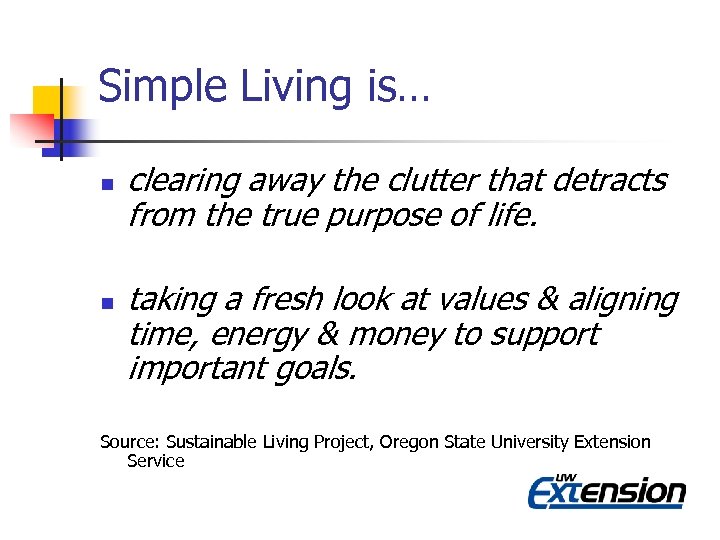 Simple Living is…

- clearing away the clutter that detracts from the true purpose of life.

- taking a fresh look at values & aligning time, energy & money to support important goals.

Source: Sustainable Living Project, Oregon State University Extension Service

UW Extension